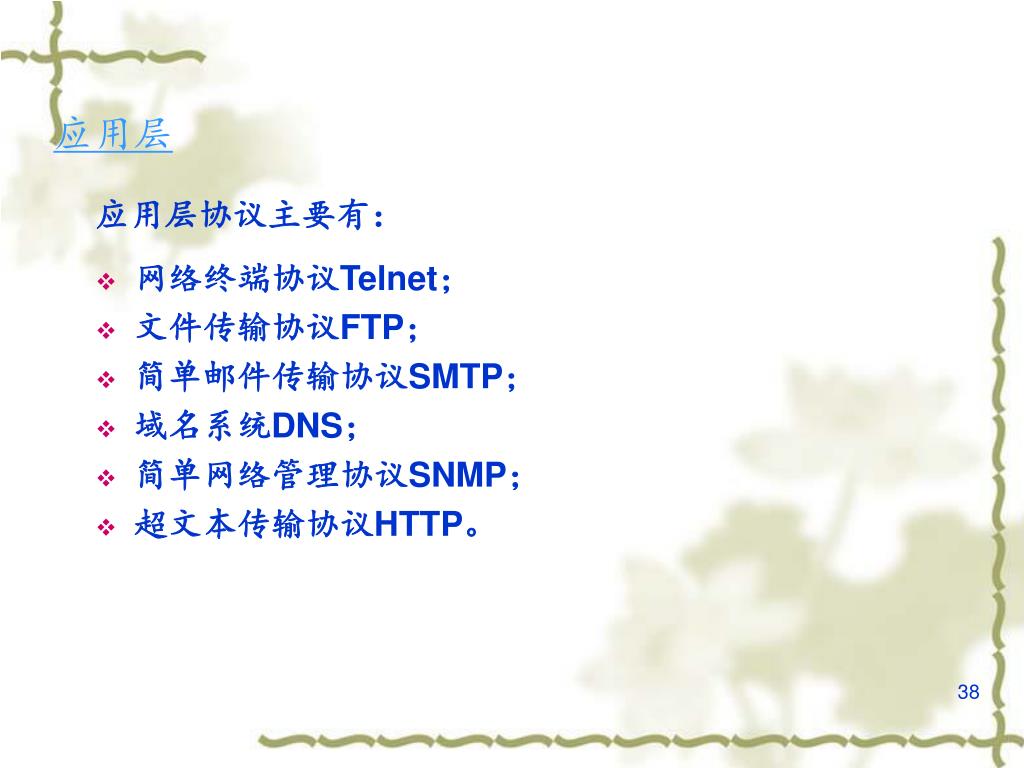 应用层

应用层协议主要有：

❖ 网络终端协议Telnet；
❖ 文件传输协议FTP；
❖ 简单邮件传输协议SMTP；
❖ 域名系统DNS；
❖ 简单网络管理协议SNMP；
❖ 超文本传输协议HTTP。

38